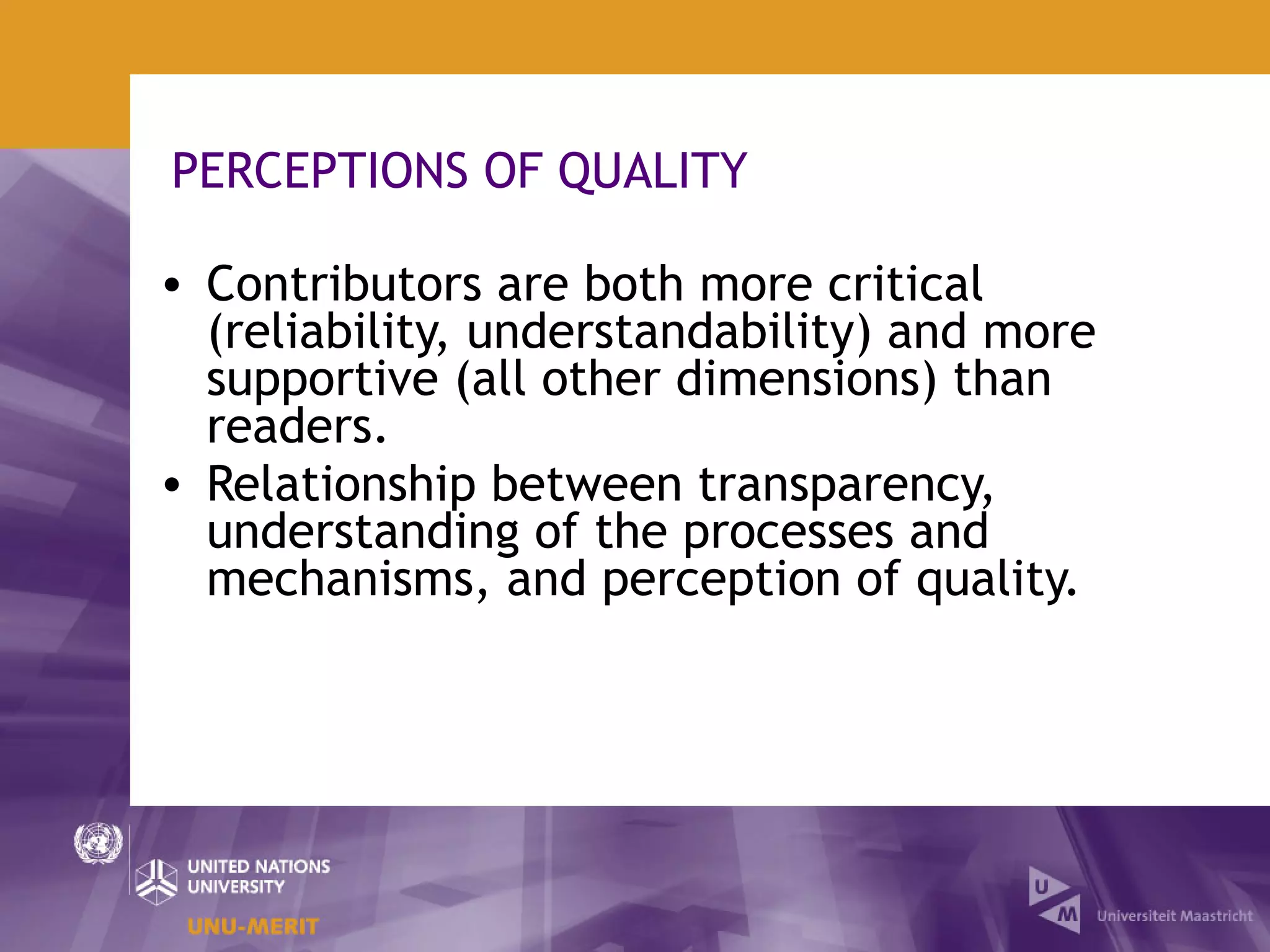 PERCEPTIONS OF QUALITY

• Contributors are both more critical (reliability, understandability) and more supportive (all other dimensions) than readers.
• Relationship between transparency, understanding of the processes and mechanisms, and perception of quality.

UNITED NATIONS UNIVERSITY
UNU-MERIT

U M Universiteit Maastricht